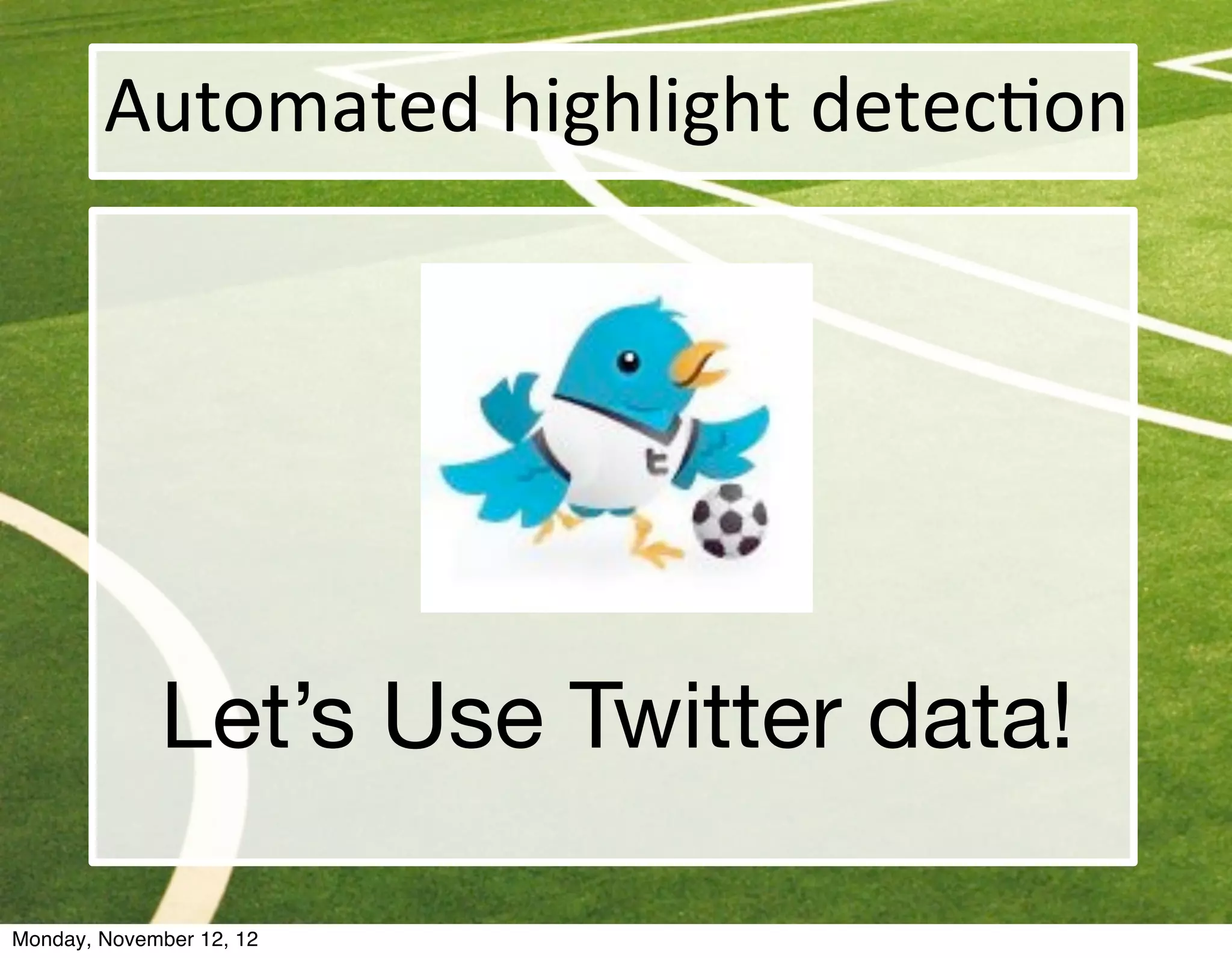 Automated highlight detection

t

Let’s Use Twitter data!

Monday, November 12, 12